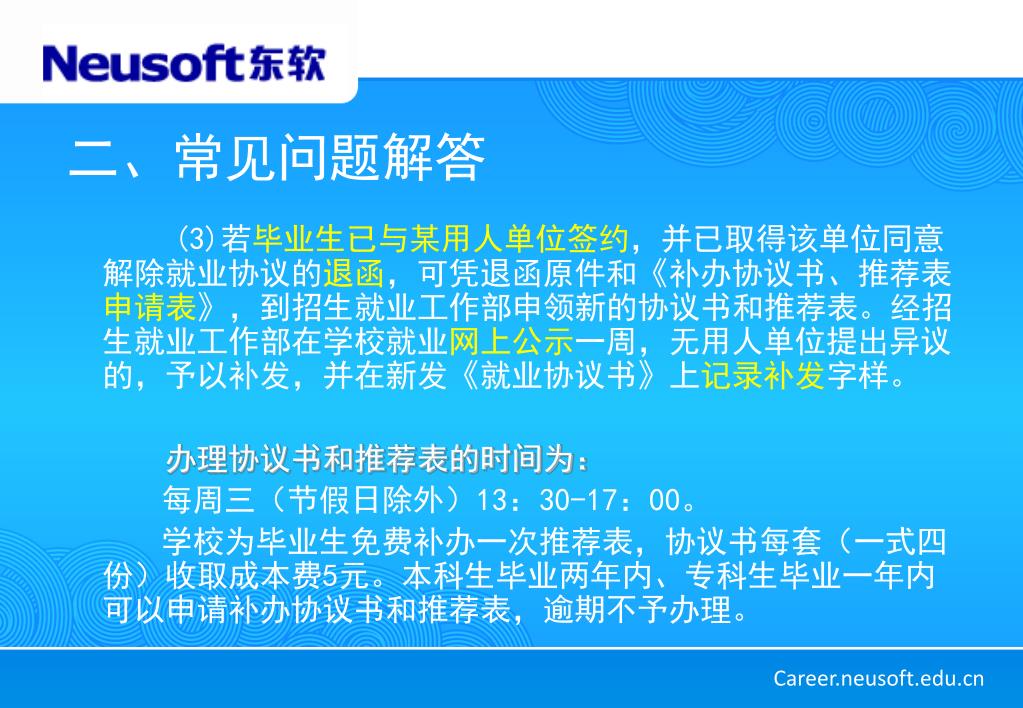 Neusoft东软

二、常见问题解答

⑶若毕业生已与某用人单位签约，并已取得该单位同意解除就业协议的退函，可凭退函原件和《补办协议书、推荐表申请表》，到招生就业工作部申领新的协议书和推荐表。经招生就业工作部在学校就业网上公示一周，无用人单位提出异议的，予以补发，并在新发《就业协议书》上记录补发字样。

办理协议书和推荐表的时间为：

每周三（节假日除外）13：30-17：00。

学校为毕业生免费补办一次推荐表，协议书每套（一式四份）收取成本费5元。本科生毕业两年内、专科生毕业一年内可以申请补办协议书和推荐表，逾期不予办理。

Career.neusoft.edu.cn